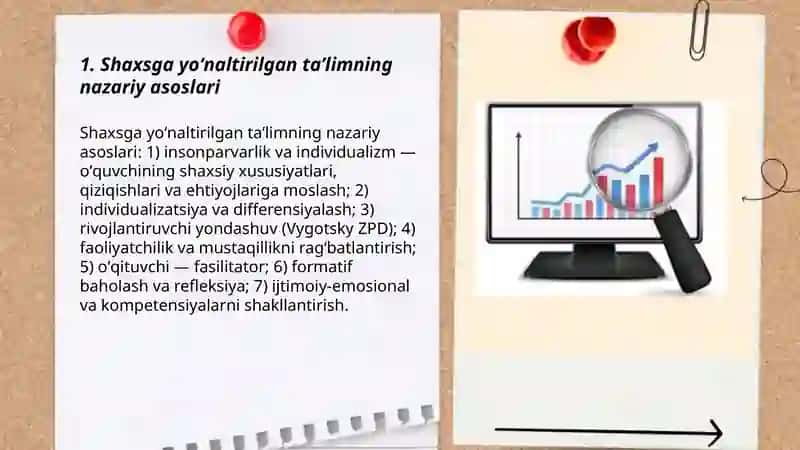 1. Shaxsga yo'naltirilgan ta'limning nazariy asoslari

Shaxsga yo'naltirilgan ta'limning nazariy asoslari: 1) insonparvarlik va individualizm — o'quvchining shaxsiy xususiyatlari, qiziqishlari va ehtiyojlariga moslash; 2) individualizatsiya va differensiyalash; 3) rivojlantiruvchi yondashuv (Vygotsky ZPD); 4) faoliyatchilik va mustaqillikni rag'batlantirish; 5) o'qituvchi — fasilitator; 6) formatif baholash va refleksiya; 7) ijtimoiy-emosional va kompetensiyalarni shakllantirish.